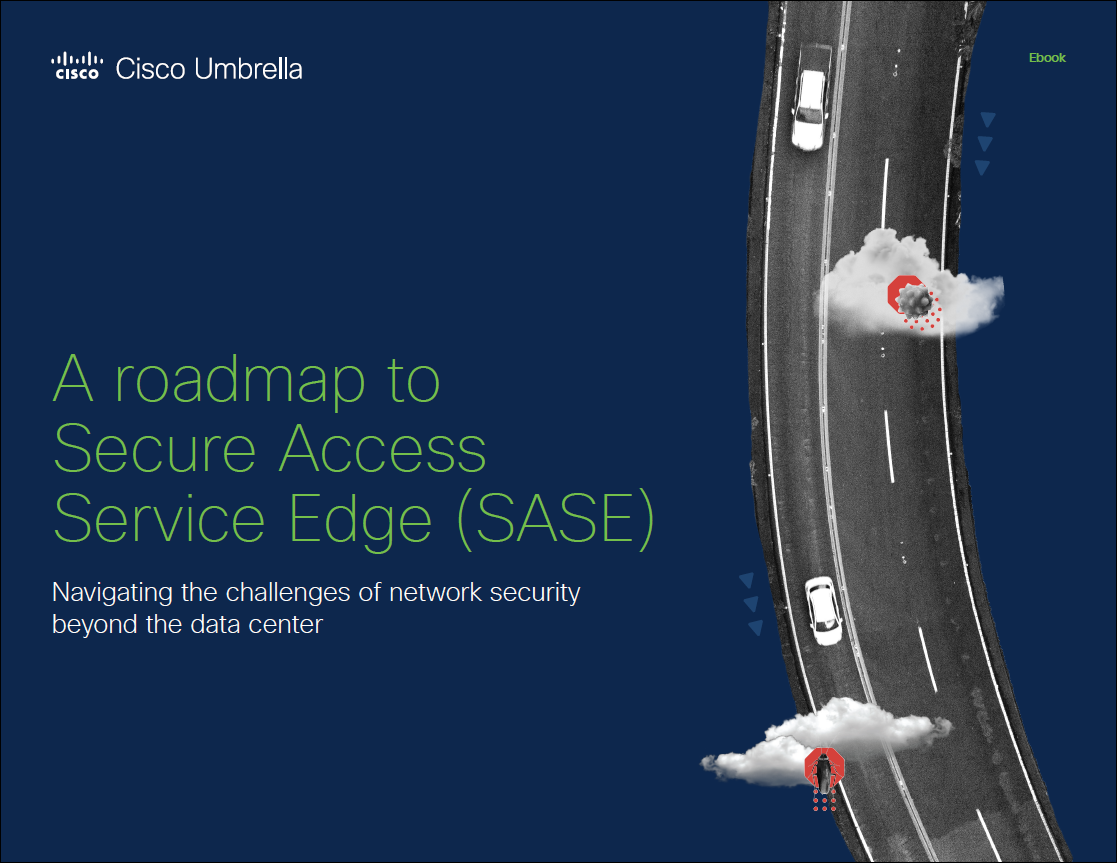 cisco Cisco Umbrella

Ebook

A roadmap to Secure Access Service Edge (SASE)

Navigating the challenges of network security beyond the data center